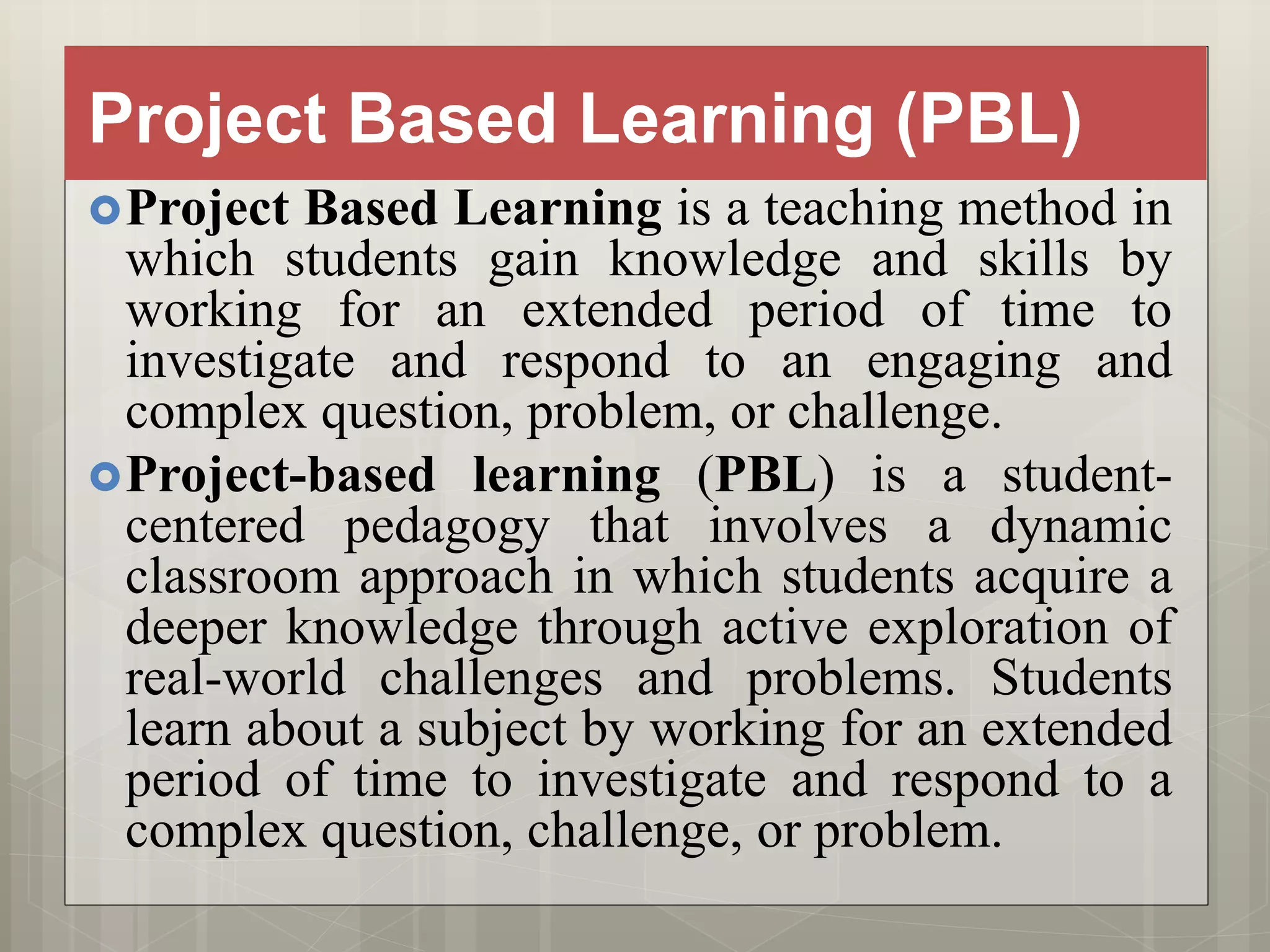 Project Based Learning (PBL)

Project Based Learning is a teaching method in which students gain knowledge and skills by working for an extended period of time to investigate and respond to an engaging and complex question, problem, or challenge.

Project-based learning (PBL) is a student-centered pedagogy that involves a dynamic classroom approach in which students acquire a deeper knowledge through active exploration of real-world challenges and problems. Students learn about a subject by working for an extended period of time to investigate and respond to a complex question, challenge, or problem.